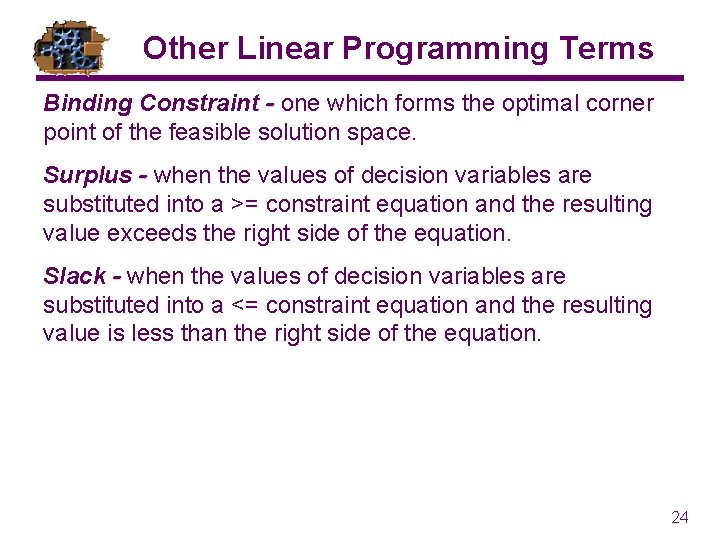 Other Linear Programming Terms

Binding Constraint - one which forms the optimal corner point of the feasible solution space.

Surplus - when the values of decision variables are substituted into a >= constraint equation and the resulting value exceeds the right side of the equation.

Slack - when the values of decision variables are substituted into a <= constraint equation and the resulting value is less than the right side of the equation.

24